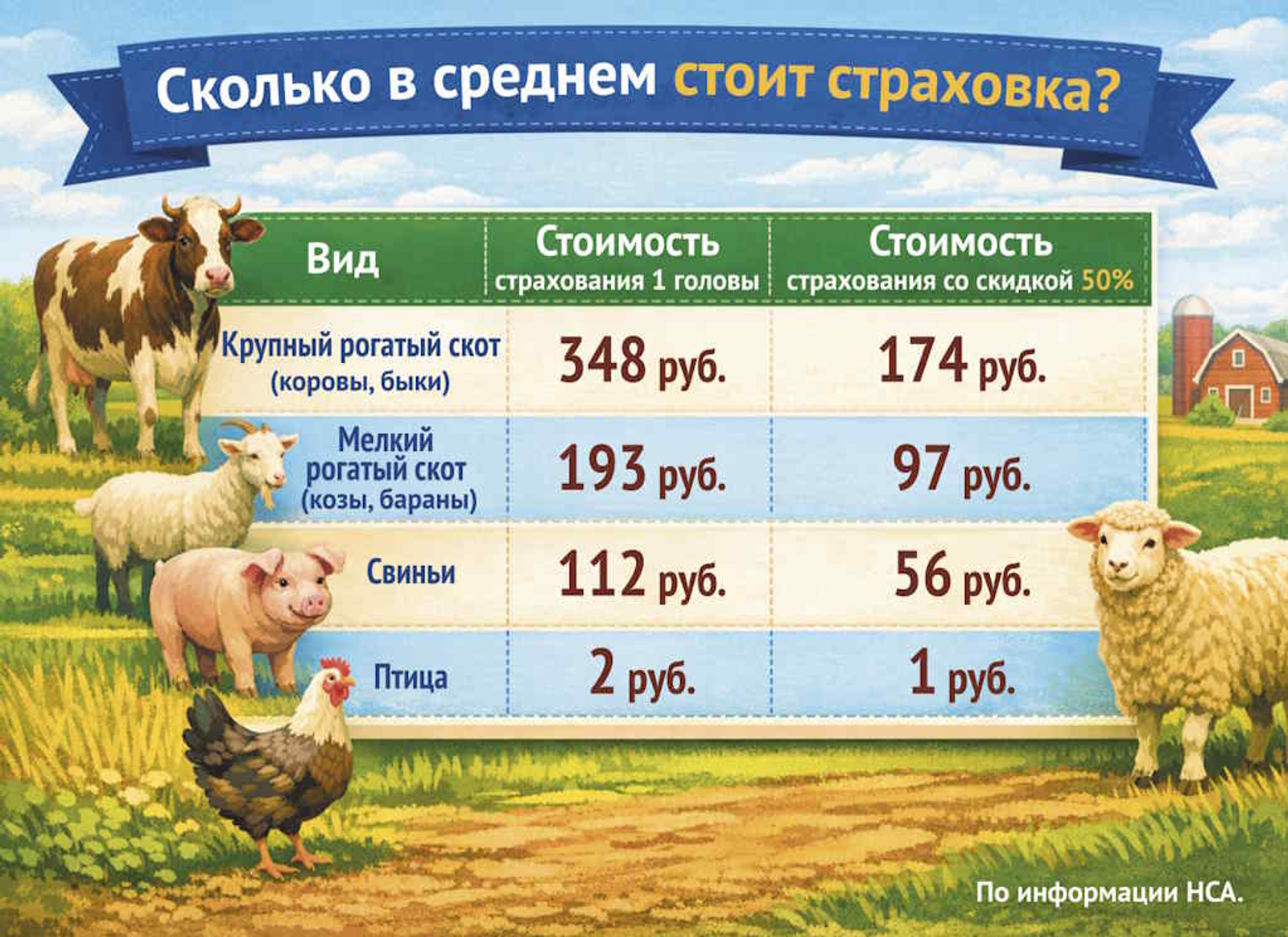 Сколько в среднем стоит страховка?

| Вид | Стоимость страхования 1 головы | Стоимость страхования со скидкой 50% |
|---|---|---|
| Крупный рогатый скот (коровы, быки) | 348 руб. | 174 руб. |
| Мелкий рогатый скот (козы, бараны) | 193 руб. | 97 руб. |
| Свиньи | 112 руб. | 56 руб. |
| Птица | 2 руб. | 1 руб. |

По информации НСА.